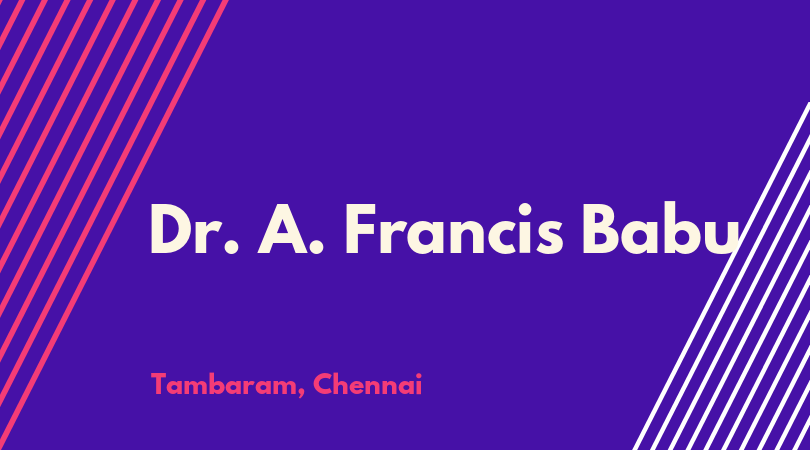 Dr. A. Francis Babu

Tambaram, Chennai